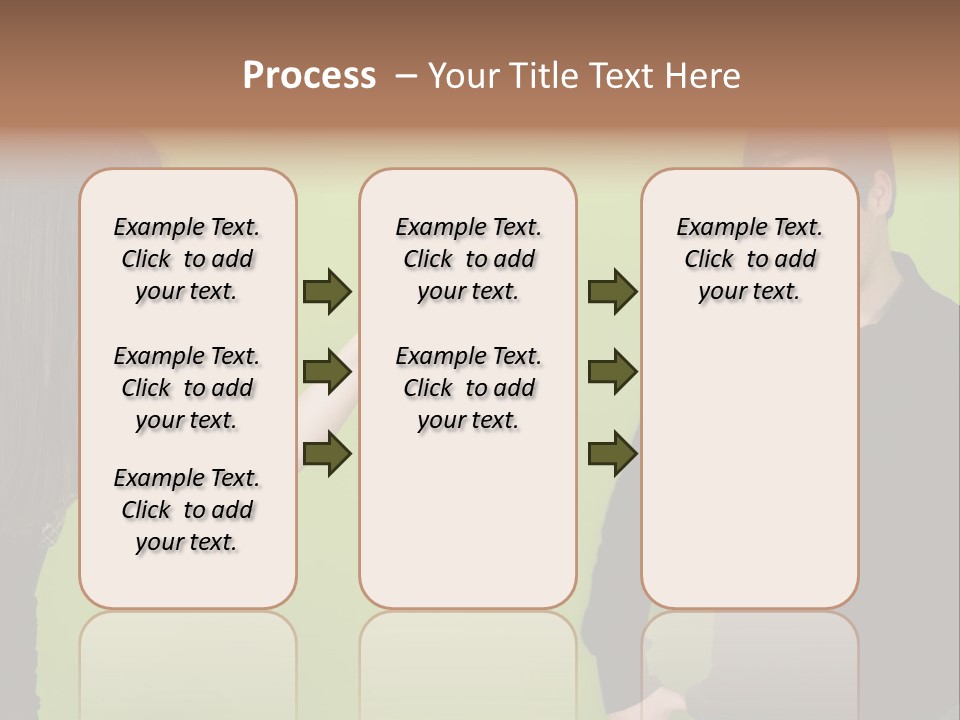 Process – Your Title Text Here

Example Text. Click to add your text.

Example Text. Click to add your text.

Example Text. Click to add your text.

Example Text. Click to add your text.

Example Text. Click to add your text.

Example Text. Click to add your text.